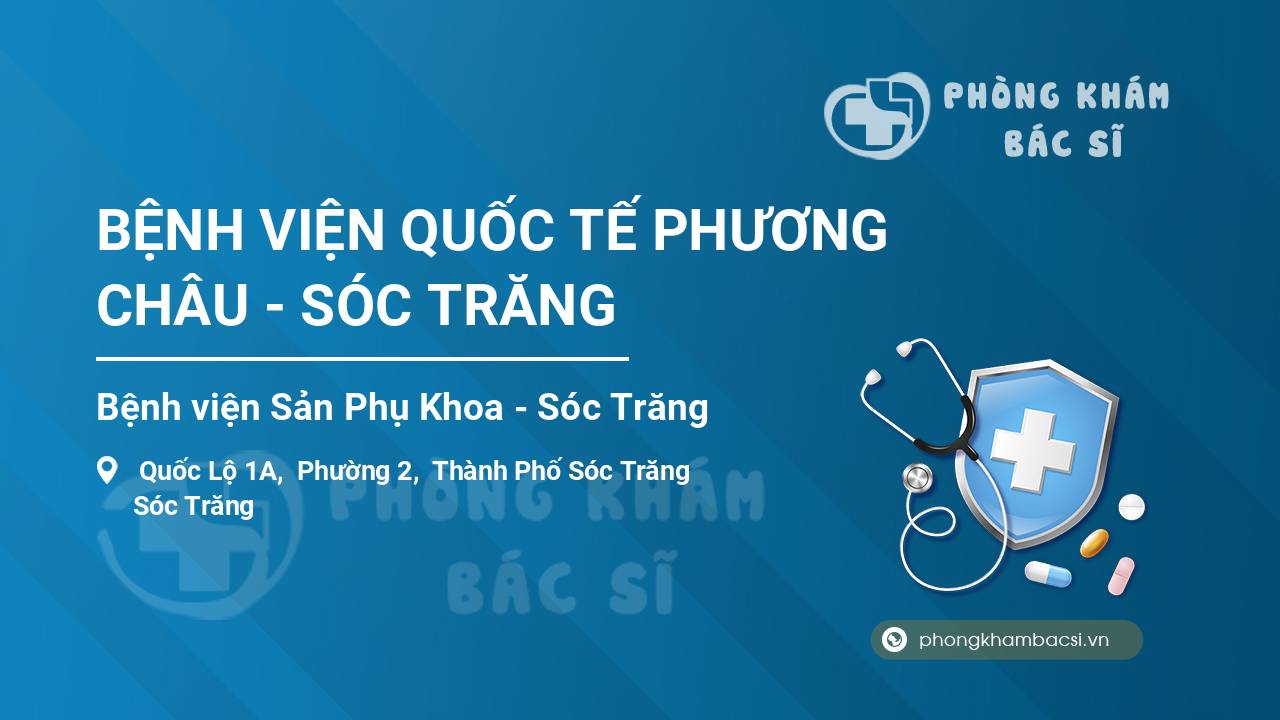 PHÒNG KHÁM BÁC SĨ

BỆNH VIỆN QUỐC TẾ PHƯƠNG CHÂU - SÓC TRĂNG

Bệnh viện Sản Phụ Khoa - Sóc Trăng

Quốc Lộ 1A, Phường 2, Thành Phố Sóc Trăng Sóc Trăng

PHÒNG KHÁM BÁC SĨ

phongkhambacsi.vn